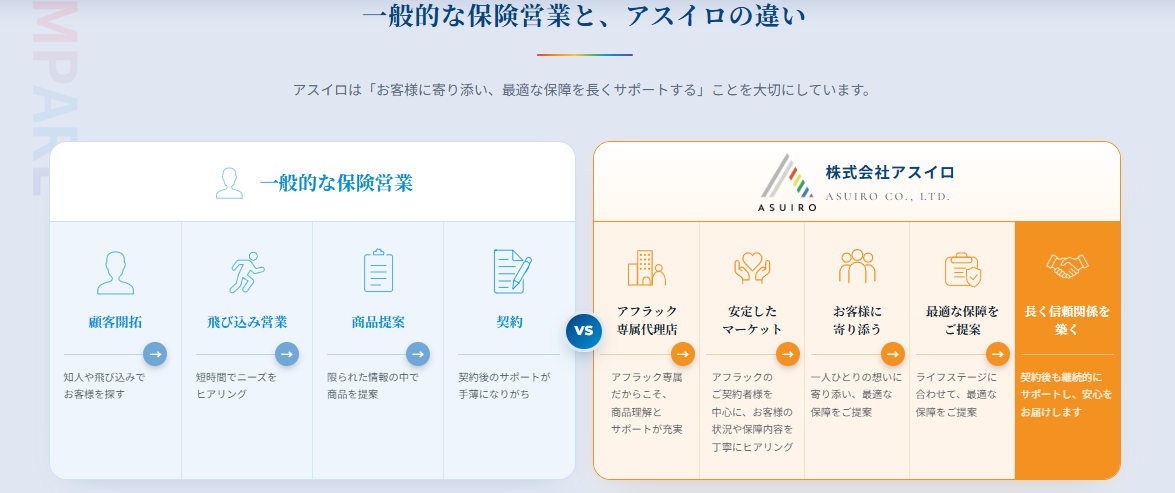 MPARE

一般的な保険営業と、アスイロの違い

アスイロは「お客様に寄り添い、最適な保障を長くサポートする」ことを大切にしています。

一般的な保険営業

顧客開拓
知人や飛び込みでお客様を探す

飛び込み営業
短時間でニーズをヒアリング

商品提案
限られた情報の中で商品を提案

契約
契約後のサポートが手薄になりがち

VS

ASUIRO
株式会社アスイロ
ASUIRO CO., LTD.

アフラック専属代理店
アフラック専属だからこそ、商品理解とサポートが充実

安定したマーケット
アフラックのご契約者様を中心に、お客様の状況や保障内容を丁寧にヒアリング

お客様に寄り添う
一人ひとりの想いに寄り添い、最適な保障をご提案

最適な保障をご提案
ライフステージに合わせて、最適な保障をご提案

長く信頼関係を築く
契約後も継続的にサポートし、安心をお届けします